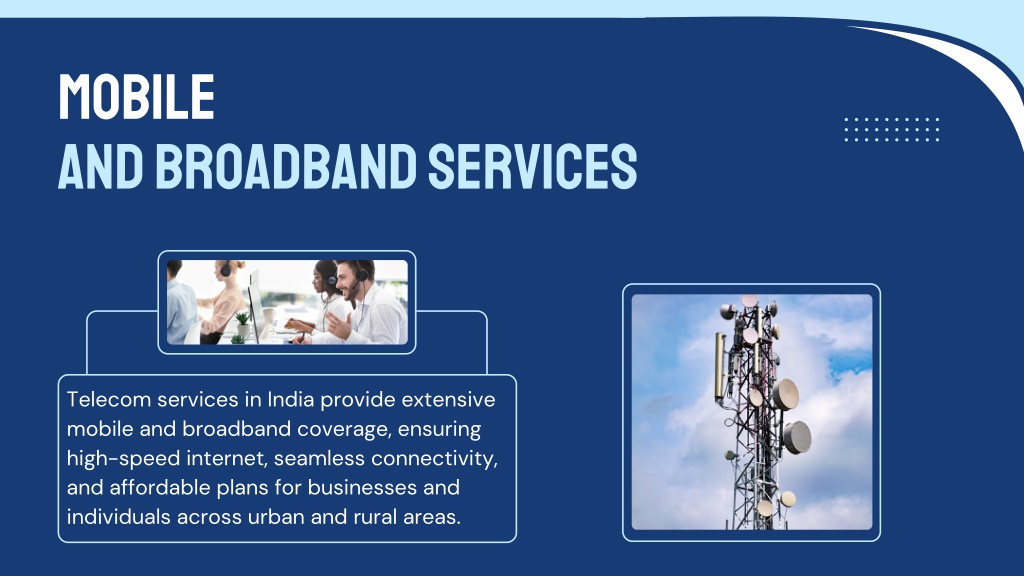 MOBILE
AND BROADBAND SERVICES

Telecom services in India provide extensive mobile and broadband coverage, ensuring high-speed internet, seamless connectivity, and affordable plans for businesses and individuals across urban and rural areas.